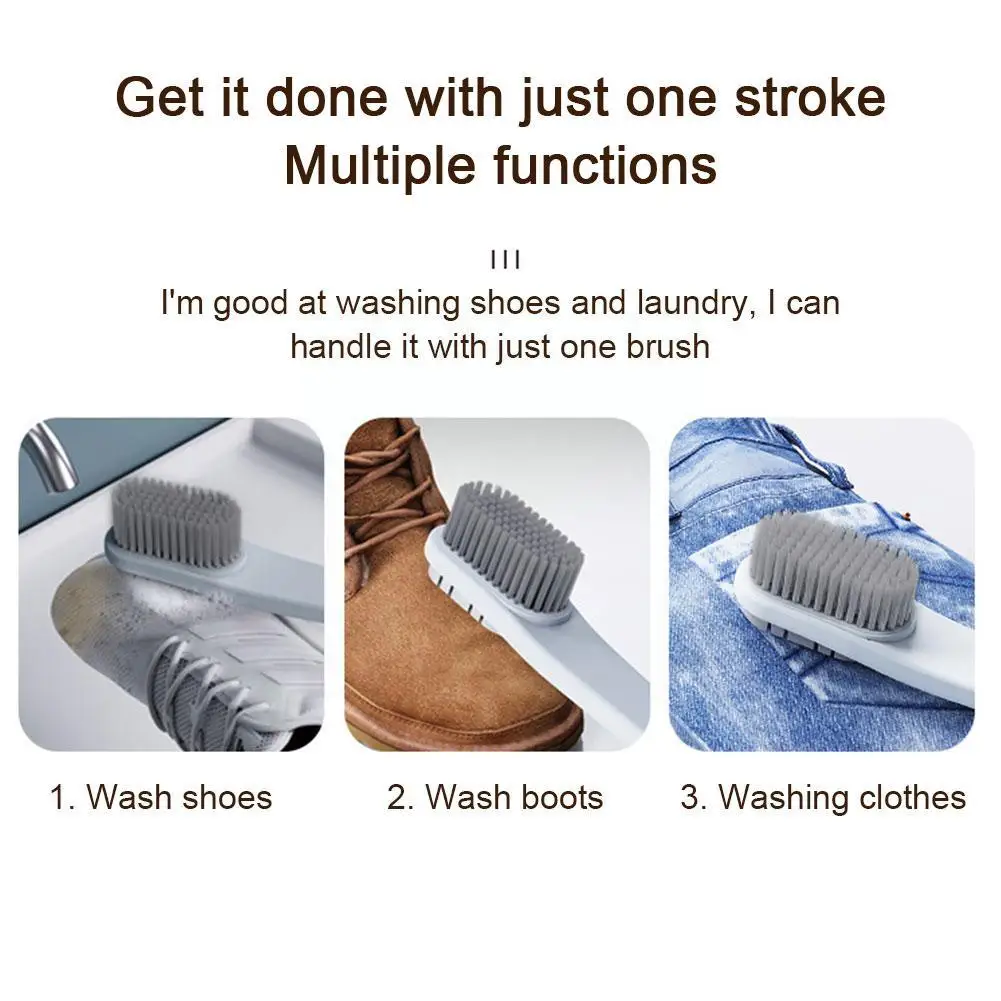 Get it done with just one stroke
Multiple functions

III

I'm good at washing shoes and laundry, I can handle it with just one brush

1. Wash shoes

2. Wash boots

3. Washing clothes